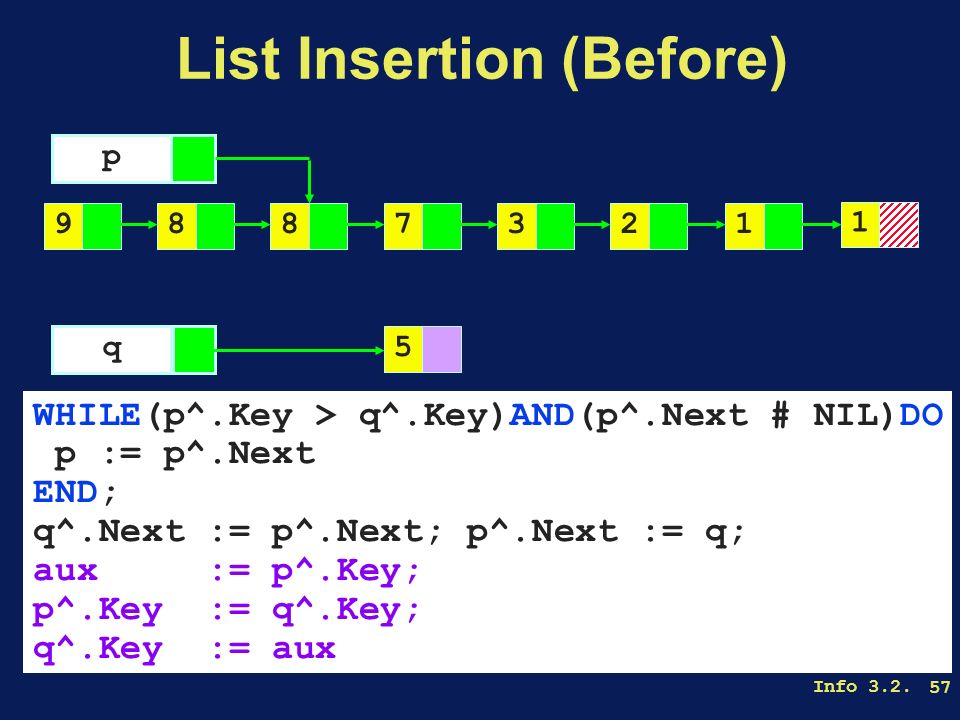 List Insertion (Before)

p

9 8 8 7 3 2 1 1

q

5

WHILE(p^.Key > q^.Key)AND(p^.Next # NIL)DO
 p := p^.Next
END;
q^.Next := p^.Next; p^.Next := q;
aux := p^.Key;
p^.Key := q^.Key;
q^.Key := aux

Info 3.2. 57